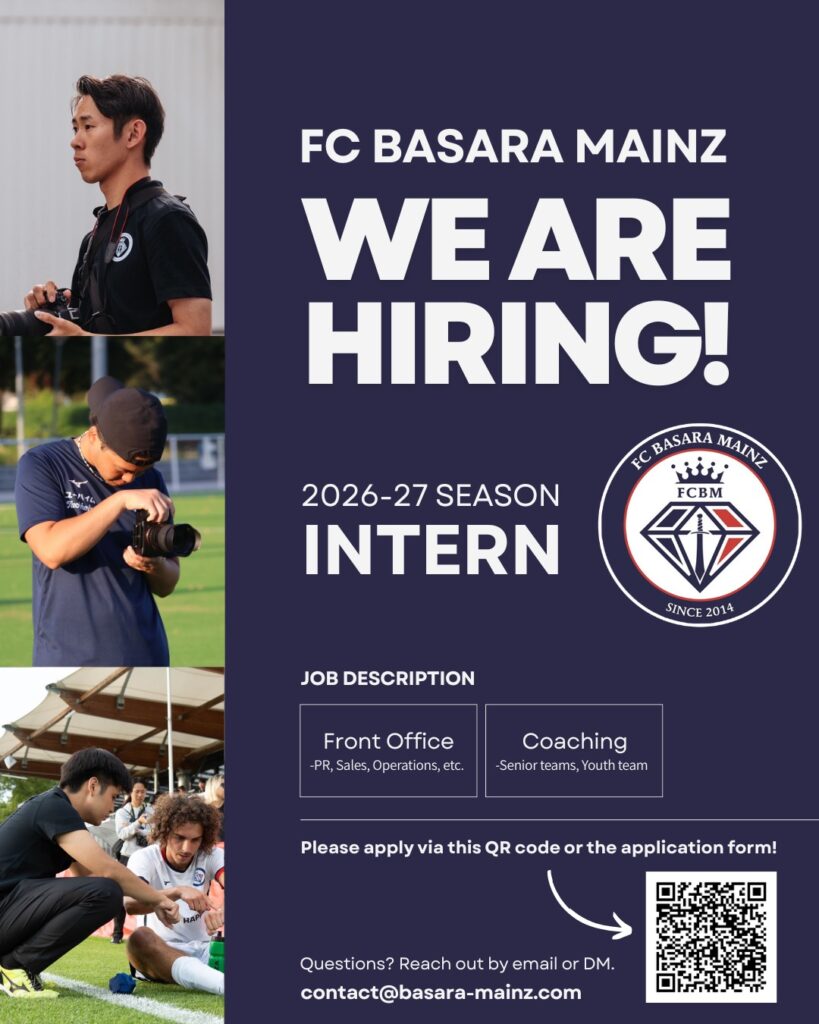 FC BASARA MAINZ
WE ARE HIRING!

2026-27 SEASON
INTERN

FC BASARA MAINZ
FCBM
SINCE 2014

JOB DESCRIPTION

Front Office
-PR, Sales, Operations, etc.

Coaching
-Senior teams, Youth team

Please apply via this QR code or the application form!

Questions? Reach out by email or DM.
contact@basara-mainz.com